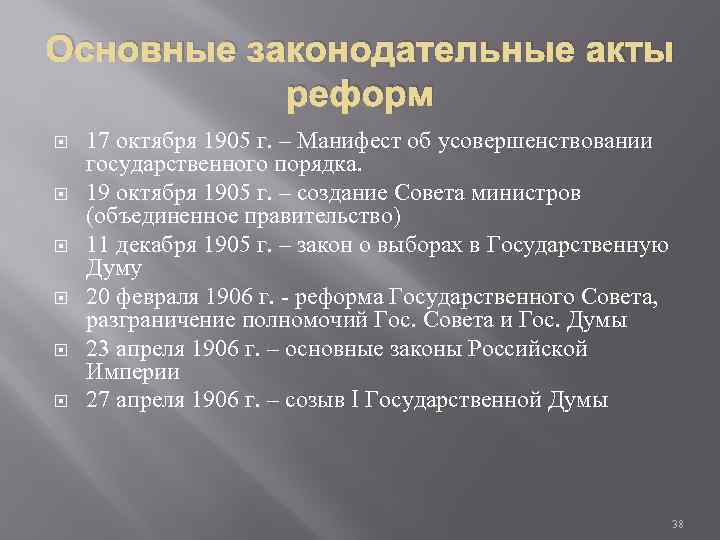 Основные законодательные акты реформ

17 октября 1905 г. – Манифест об усовершенствовании государственного порядка.

19 октября 1905 г. – создание Совета министров (объединенное правительство)

11 декабря 1905 г. – закон о выборах в Государственную Думу

20 февраля 1906 г. - реформа Государственного Совета, разграничение полномочий Гос. Совета и Гос. Думы

23 апреля 1906 г. – основные законы Российской Империи

27 апреля 1906 г. – созыв I Государственной Думы

38